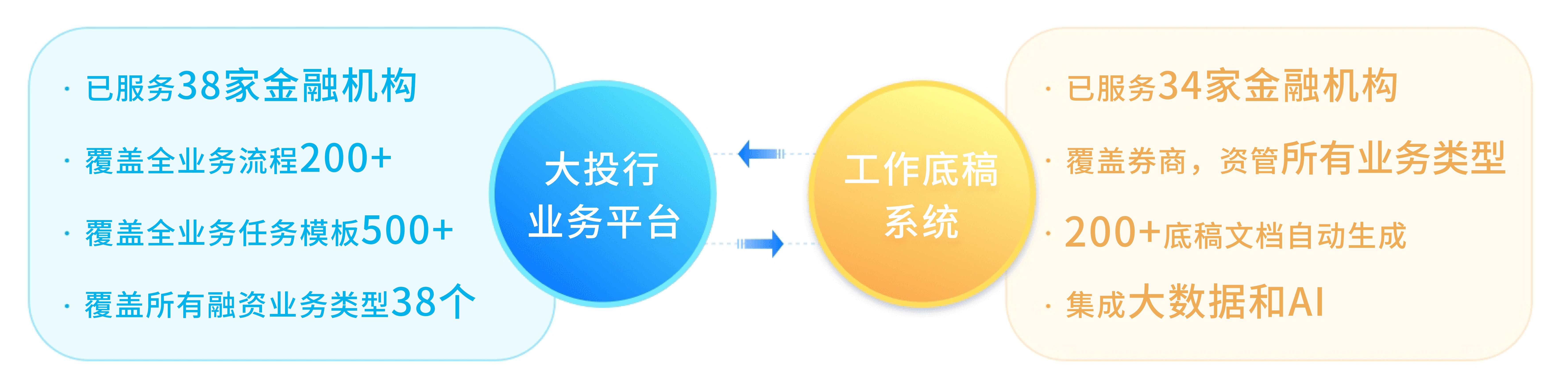 · 已服务38家金融机构

· 覆盖全业务流程200+

· 覆盖全业务任务模板500+

· 覆盖所有融资业务类型38个

大投行业务平台

工作底稿系统

· 已服务34家金融机构

· 覆盖券商，资管所有业务类型

· 200+底稿文档自动生成

· 集成大数据和AI